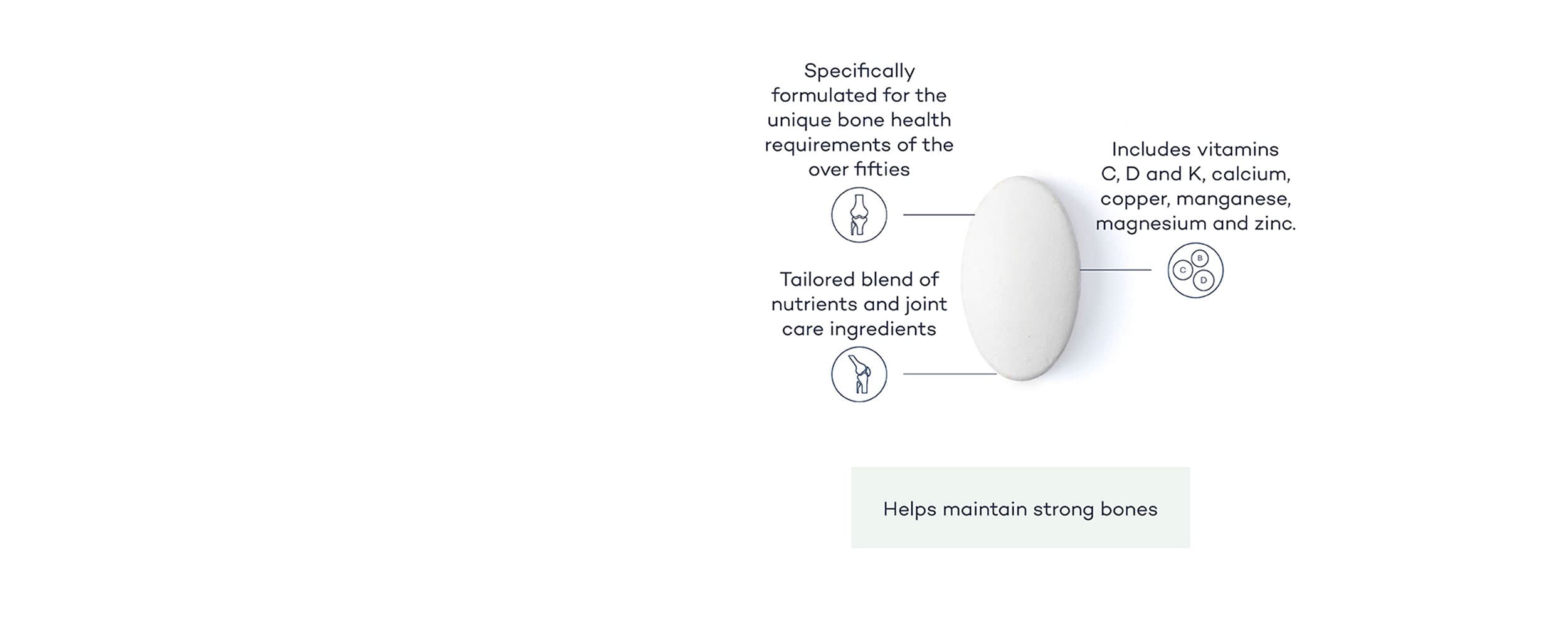 Specifically formulated for the unique bone health requirements of the over fifties

Tailored blend of nutrients and joint care ingredients

Includes vitamins C, D and K, calcium, copper, manganese, magnesium and zinc.

B
C
D

Helps maintain strong bones